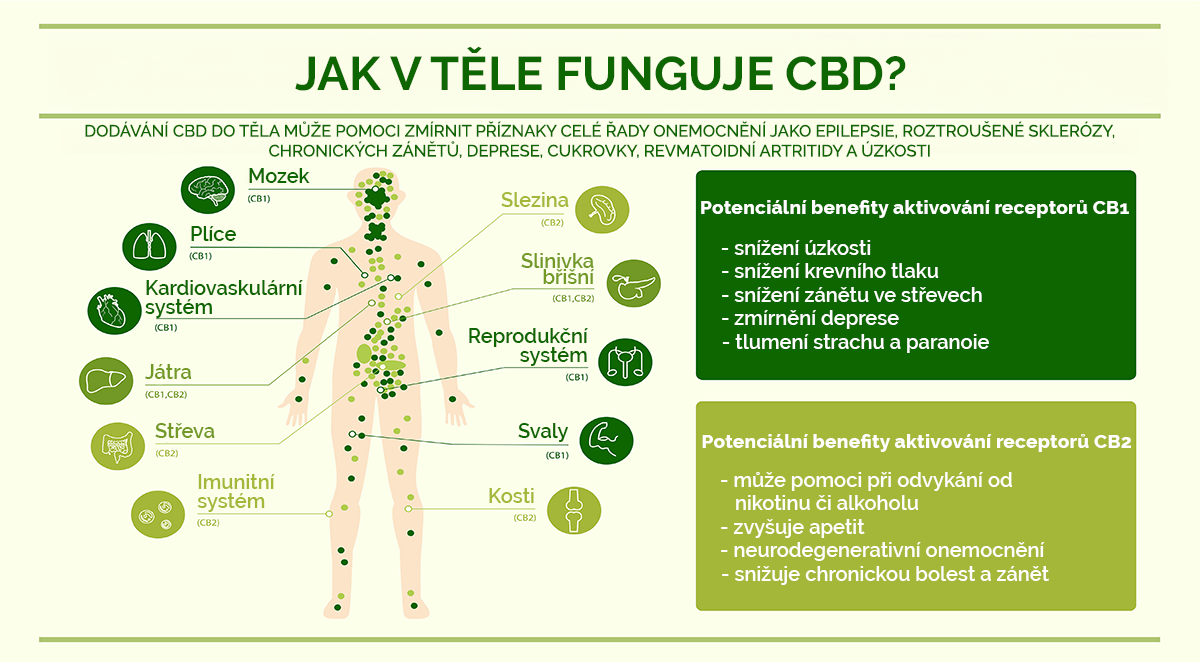 JAK V TĚLE FUNGUJE CBD?

DODÁVÁNÍ CBD DO TĚLA MŮŽE POMOCI ZMÍRNIT PŘÍZNAKY CELÉ ŘADY ONEMOCNĚNÍ JAKO EPILEPSIE, ROZTROUŠENÉ SKLERÓZY, CHRONICKÝCH ZÁNĚTŮ, DEPRESE, CUKROVKY, REVMATOIDNÍ ARTRITIDY A ÚZKOSTI

Mozek
(CB1)

Plíce
(CB1)

Kardiovaskulární systém
(CB1)

Játra
(CB1,CB2)

Střeva
(CB2)

Imunitní systém
(CB2)

Slezina
(CB2)

Slinivka břišní
(CB1,CB2)

Reprodukční systém
(CB1)

Svaly
(CB1)

Kosti
(CB2)

Potenciální benefity aktivování receptorů CB1

- snížení úzkosti
- snížení krevního tlaku
- snížení zánětu ve střevech
- zmírnění deprese
- tlumení strachu a paranoie

Potenciální benefity aktivování receptorů CB2

- může pomoci při odvykání od nikotinu či alkoholu
- zvyšuje apetit
- neurodegenerativní onemocnění
- snižuje chronickou bolest a zánět